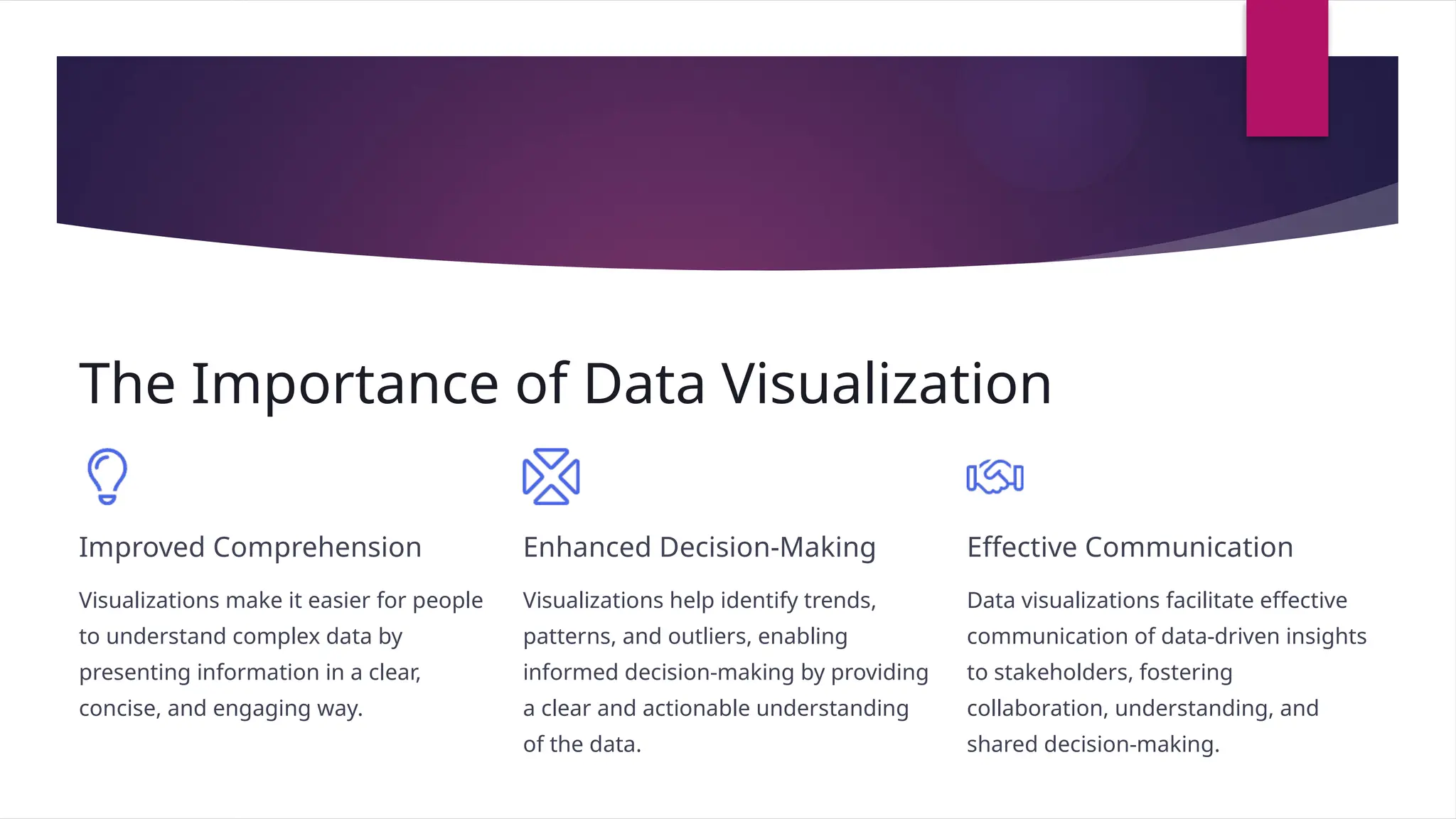 The Importance of Data Visualization

Improved Comprehension

Visualizations make it easier for people to understand complex data by presenting information in a clear, concise, and engaging way.

Enhanced Decision-Making

Visualizations help identify trends, patterns, and outliers, enabling informed decision-making by providing a clear and actionable understanding of the data.

Effective Communication

Data visualizations facilitate effective communication of data-driven insights to stakeholders, fostering collaboration, understanding, and shared decision-making.